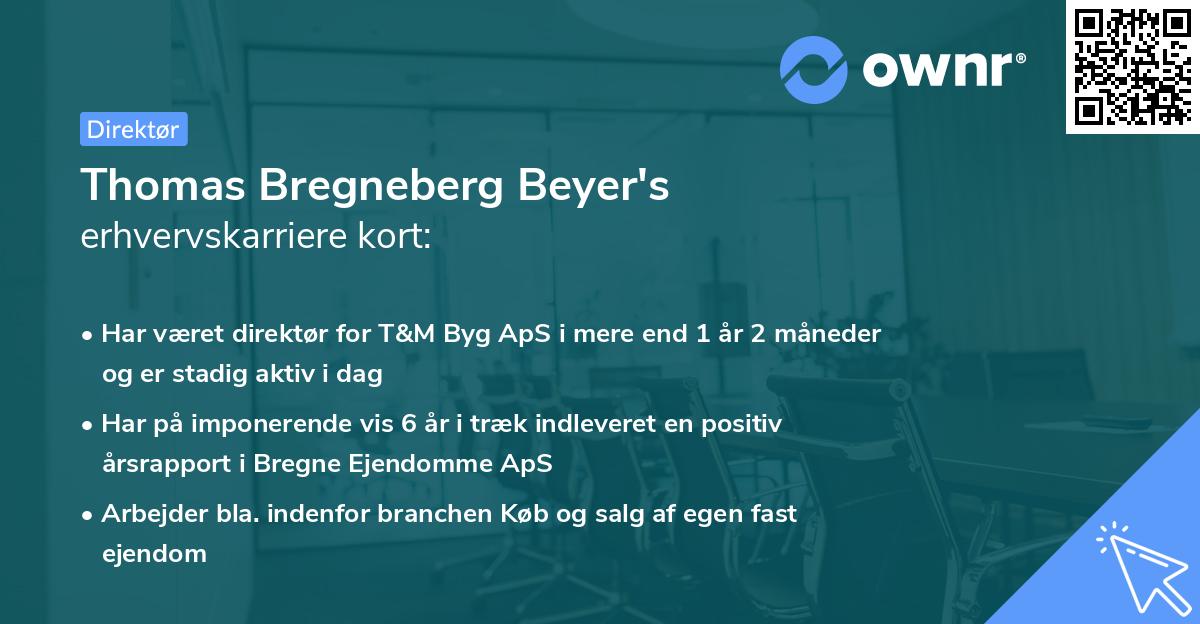 ownr®

Direktør

Thomas Bregneberg Beyer's
erhvervskarriere kort:

• Har været direktør for T&M Byg ApS i mere end 1 år 2 måneder og er stadig aktiv i dag

• Har på imponerende vis 6 år i træk indleveret en positiv årsrapport i Bregne Ejendomme ApS

• Arbejder bla. indenfor branchen Køb og salg af egen fast ejendom